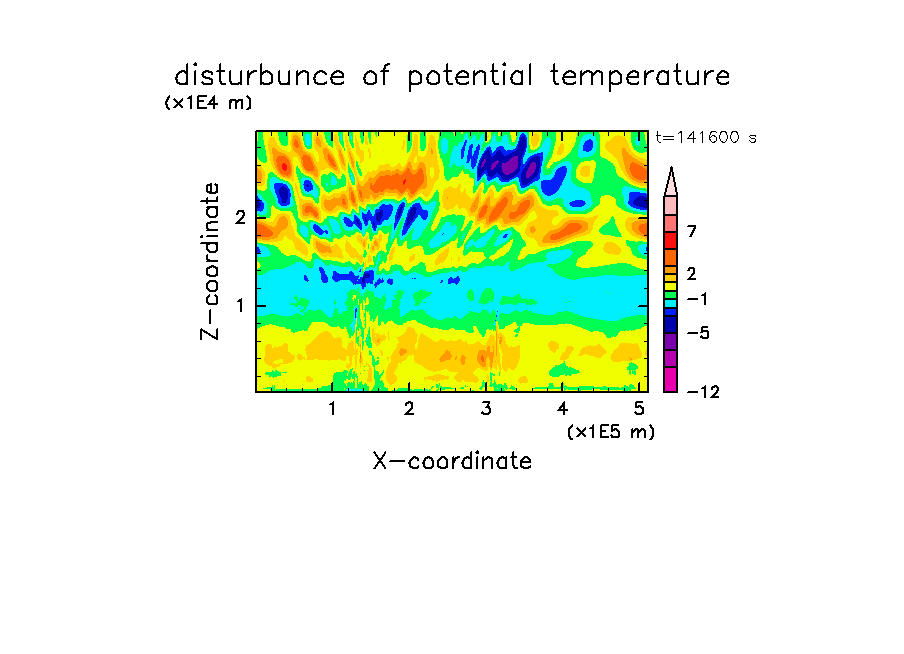 disturbunce of potential temperature
(x1E4 m)
t=141600 s
Z-coordinate
2
1
7
2
−1
−5
−12
1
2
3
4
5
(x1E5 m)
X-coordinate